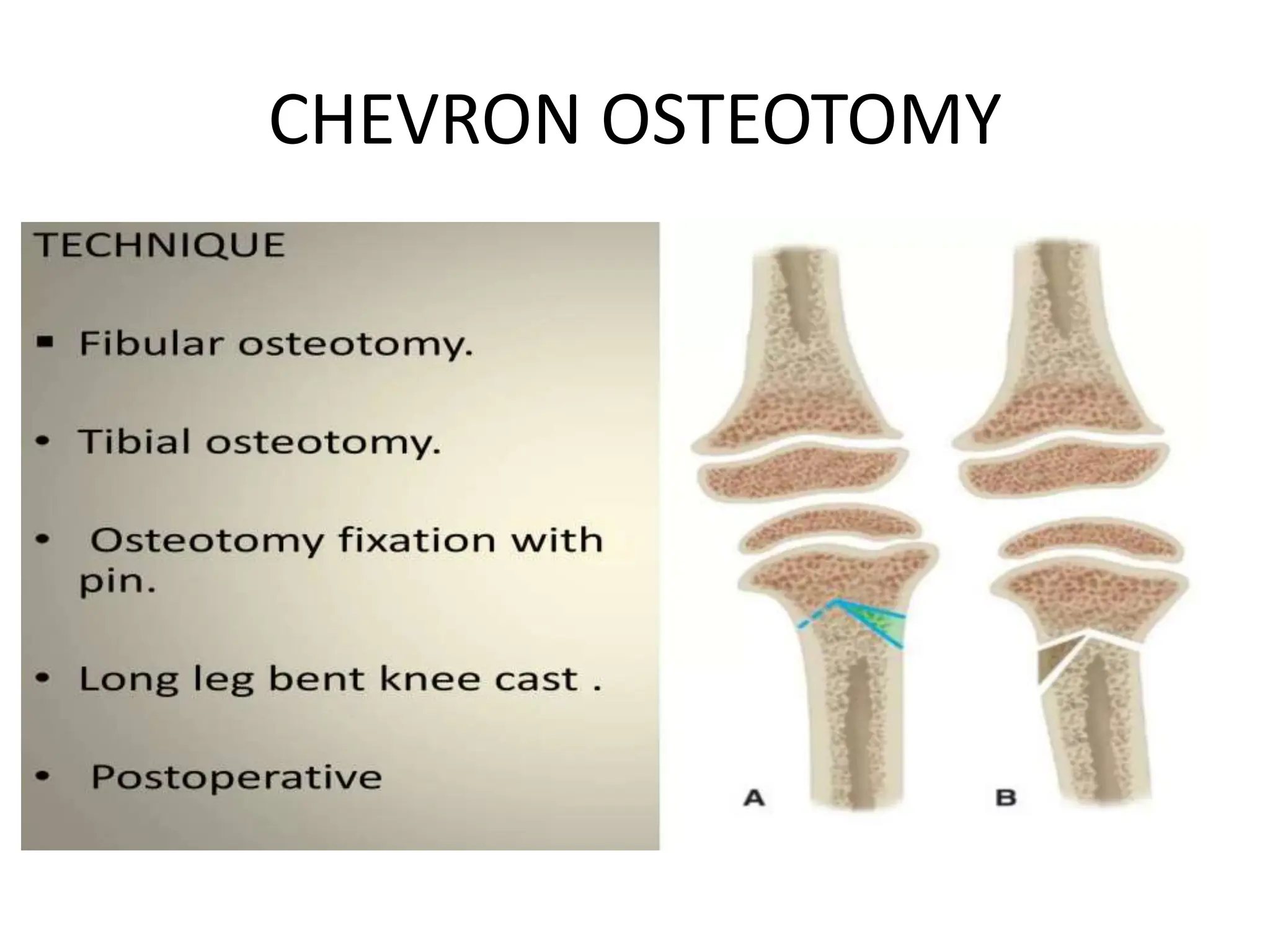 CHEVRON OSTEOTOMY

TECHNIQUE

▪ Fibular osteotomy.

• Tibial osteotomy.

• Osteotomy fixation with pin.

• Long leg bent knee cast .

• Postoperative

A

B